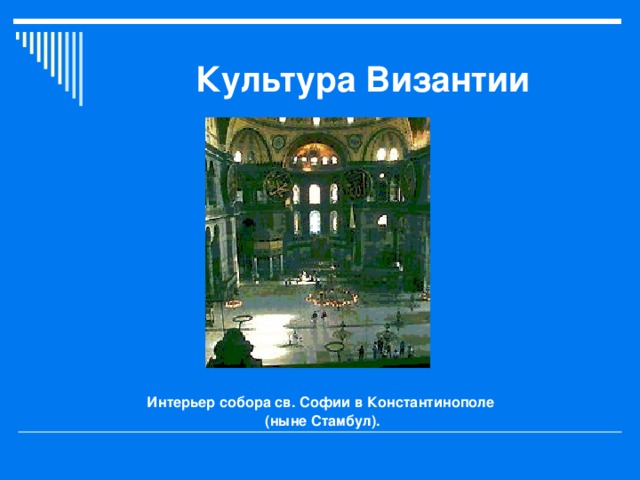 Культура Византии

Интерьер собора св. Софии в Константинополе (ныне Стамбул).